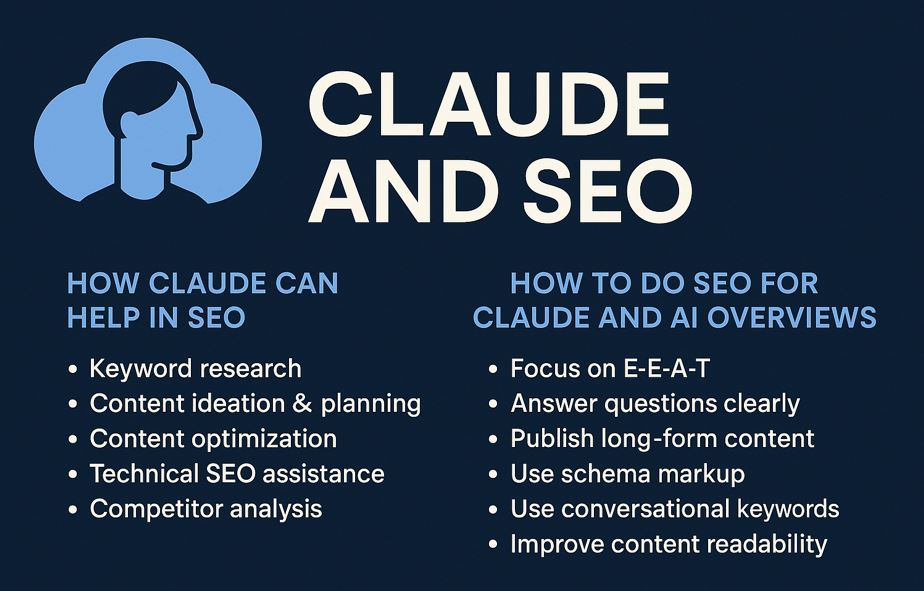 CLAUDE AND SEO

HOW CLAUDE CAN HELP IN SEO

• Keyword research
• Content ideation & planning
• Content optimization
• Technical SEO assistance
• Competitor analysis

HOW TO DO SEO FOR CLAUDE AND AI OVERVIEWS

• Focus on E-E-A-T
• Answer questions clearly
• Publish long-form content
• Use schema markup
• Use conversational keywords
• Improve content readability